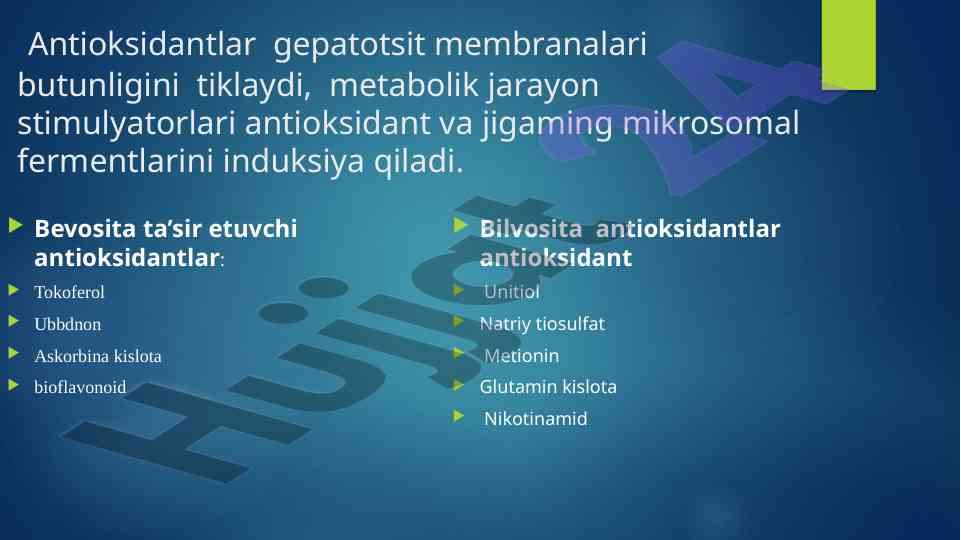 Antioksidantlar gepatotsit membranalari butunligini tiklaydi, metabolik jarayon stimulyatorlari antioksidant va jigaming mikrosomal fermentlarini induksiya qiladi.

Bevosita ta’sir etuvchi antioksidantlar:

Tokoferol

Ubbdnon

Askorbina kislota

bioflavonoid

Bilvosita antioksidantlar antioksidant

Unitiol

Natriy tiosulfat

Metionin

Glutamin kislota

Nikotinamid

Hujjat 24